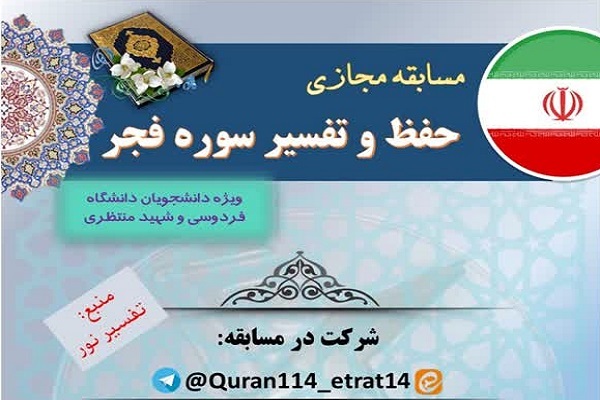 مسابقه مجازی
حفظ و تفسیر سوره فجر

ویژه دانشجویان دانشگاه
فردوسی و شهید منتظری

منبع:
تفسیر نور

شرکت در مسابقه:
@Quran114_etrat14